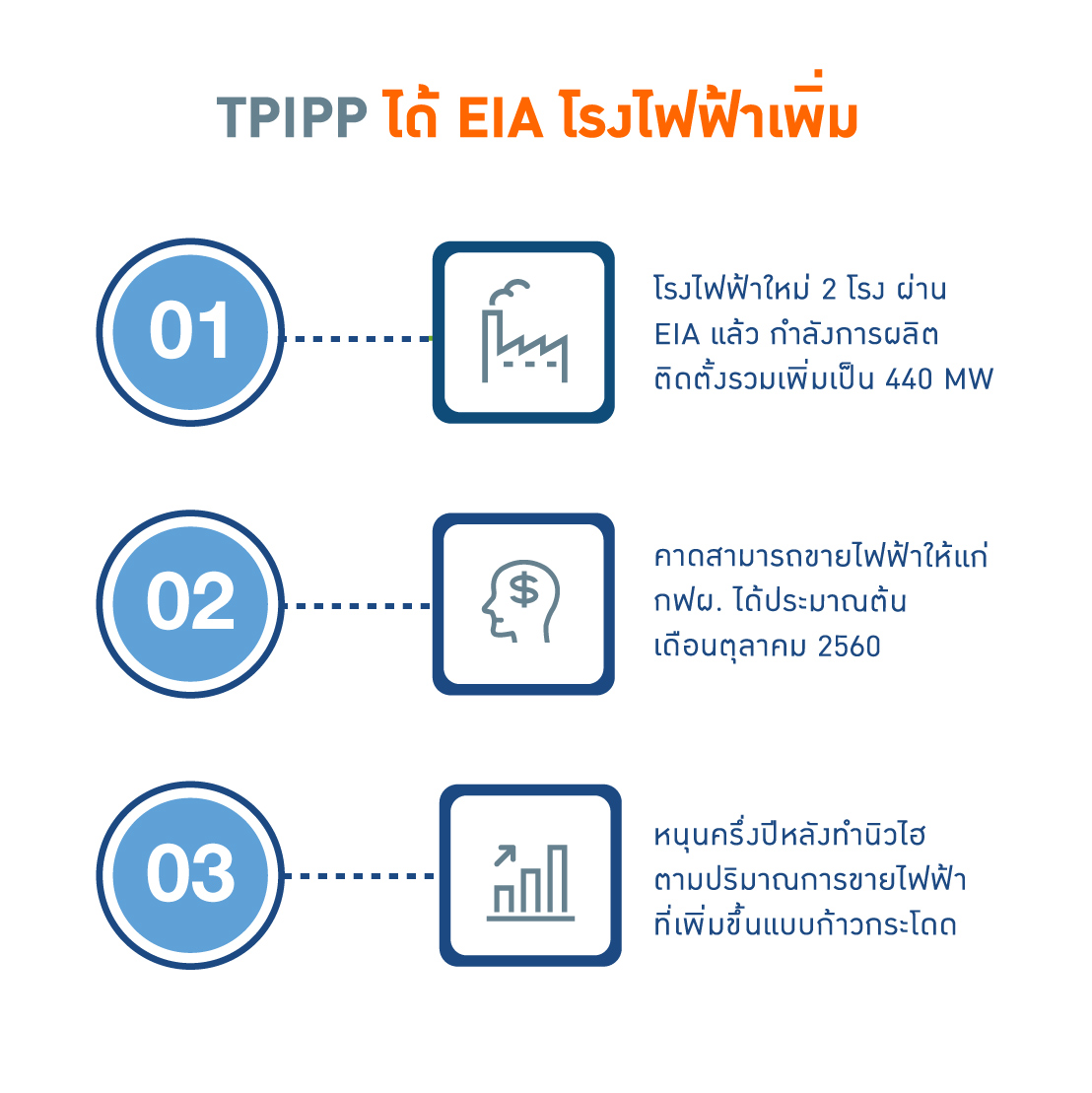 TPIPP ได้ EIA โรงไฟฟ้าเพิ่ม

01

โรงไฟฟ้าใหม่ 2 โรง ผ่าน EIA แล้ว กำลังการผลิตติดตั้งรวมเพิ่มเป็น 440 MW

02

คาดสามารถขายไฟฟ้าให้แก่ กฟผ. ได้ประมาณต้นเดือนตุลาคม 2560

03

หนุนครึ่งปีหลังทำนิวไฮ ตามปริมาณการขายไฟฟ้าที่เพิ่มขึ้นแบบก้าวกระโดด